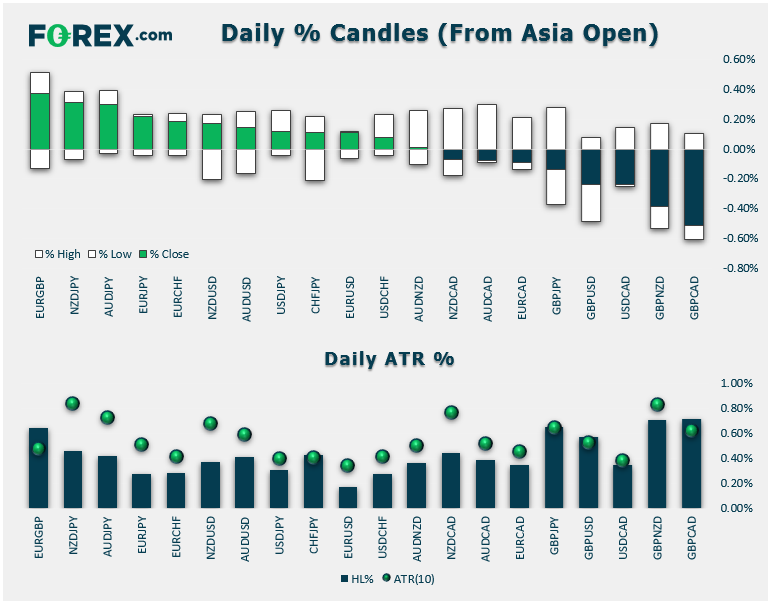 FOREX.com

Daily % Candles (From Asia Open)

0.60%
0.40%
0.20%
0.00%
-0.20%
-0.40%
-0.60%
-0.80%

% High % Low % Close

EURGBP
NZDJPY
AUDJPY
EURJPY
EURCHF
NZDUSD
AUDUSD
USDJPY
CHFJPY
EURUSD
USDCHF
AUDNZD
NZDCAD
AUDCAD
EURCAD
GBPJPY
GBPUSD
USDCAD
GBPNZD
GBPCAD

Daily ATR %

1.00%
0.80%
0.60%
0.40%
0.20%
0.00%

EURGBP
NZDJPY
AUDJPY
EURJPY
EURCHF
NZDUSD
AUDUSD
USDJPY
CHFJPY
EURUSD
USDCHF
AUDNZD
NZDCAD
AUDCAD
EURCAD
GBPJPY
GBPUSD
USDCAD
GBPNZD
GBPCAD

HL% ATR(10)